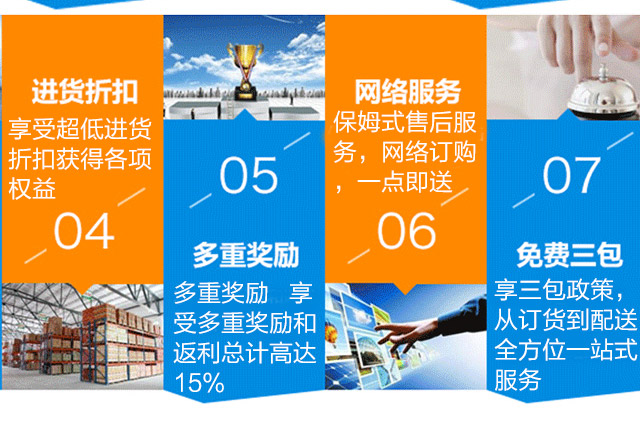 进货折扣
享受超低进货折扣获得各项权益

04

05

多重奖励
多重奖励 享受多重奖励和返利总计高达15%

网络服务
保姆式售后服务，网络订购，一点即送

06

07

免费三包
享三包政策，从订货到配送全方位一站式服务